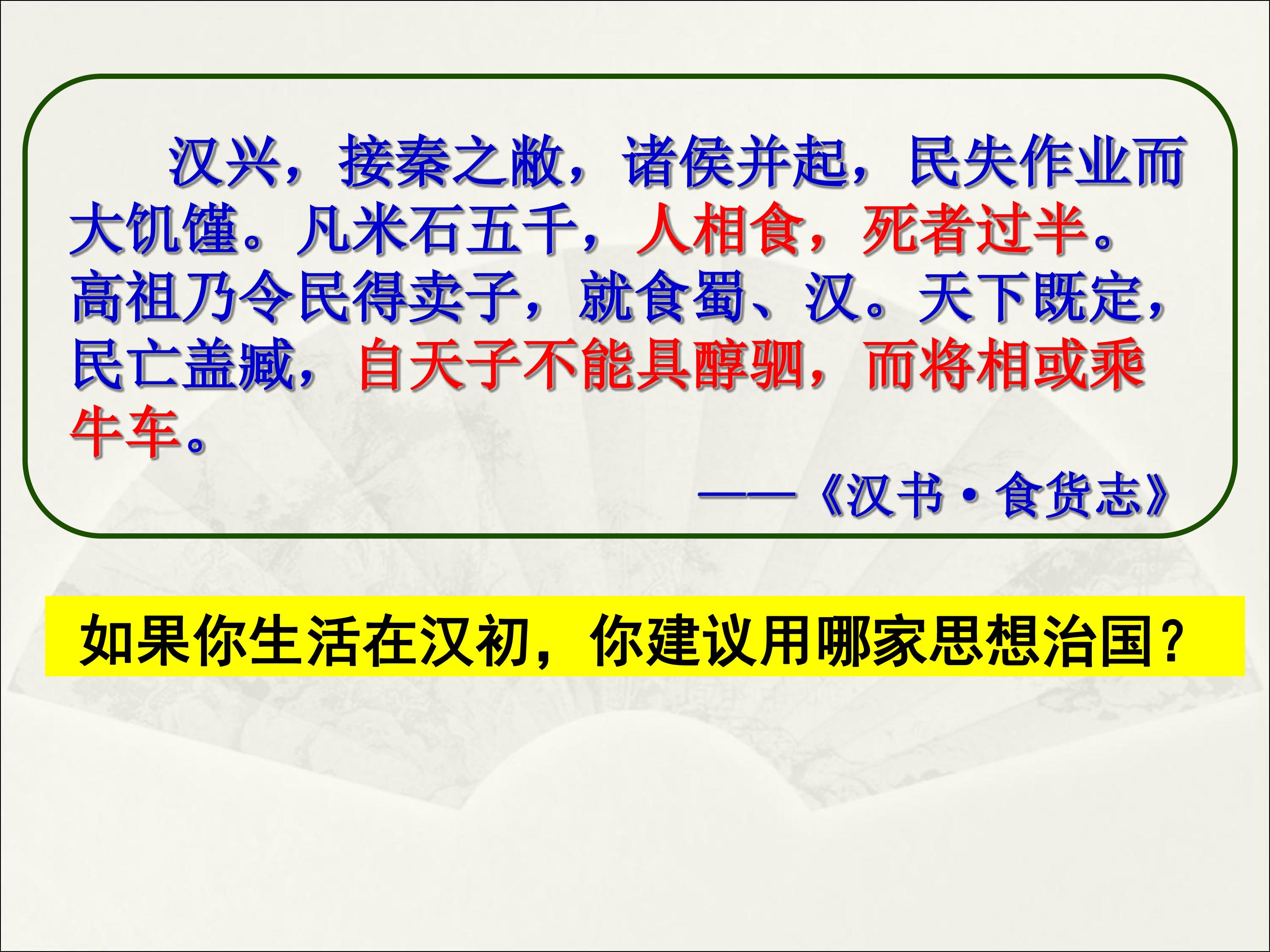 汉兴，接秦之敝，诸侯并起，民失作业而大饥馑。凡米石五千，人相食，死者过半。高祖乃令民得卖子，就食蜀、汉。天下既定，民亡盖臧，自天子不能具醇驷，而将相或乘牛车。

——《汉书·食货志》

如果你生活在汉初，你建议用哪家思想治国？